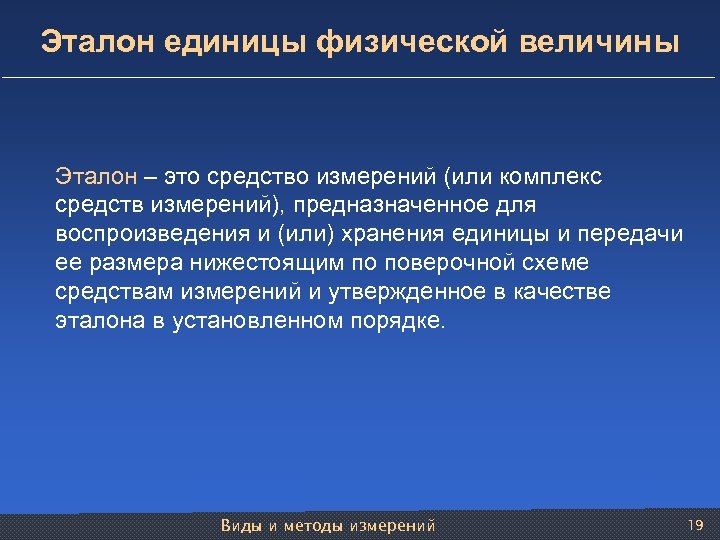 Эталон единицы физической величины

Эталон – это средство измерений (или комплекс средств измерений), предназначенное для воспроизведения и (или) хранения единицы и передачи ее размера нижестоящим по поверочной схеме средствам измерений и утвержденное в качестве эталона в установленном порядке.

Виды и методы измерений

19